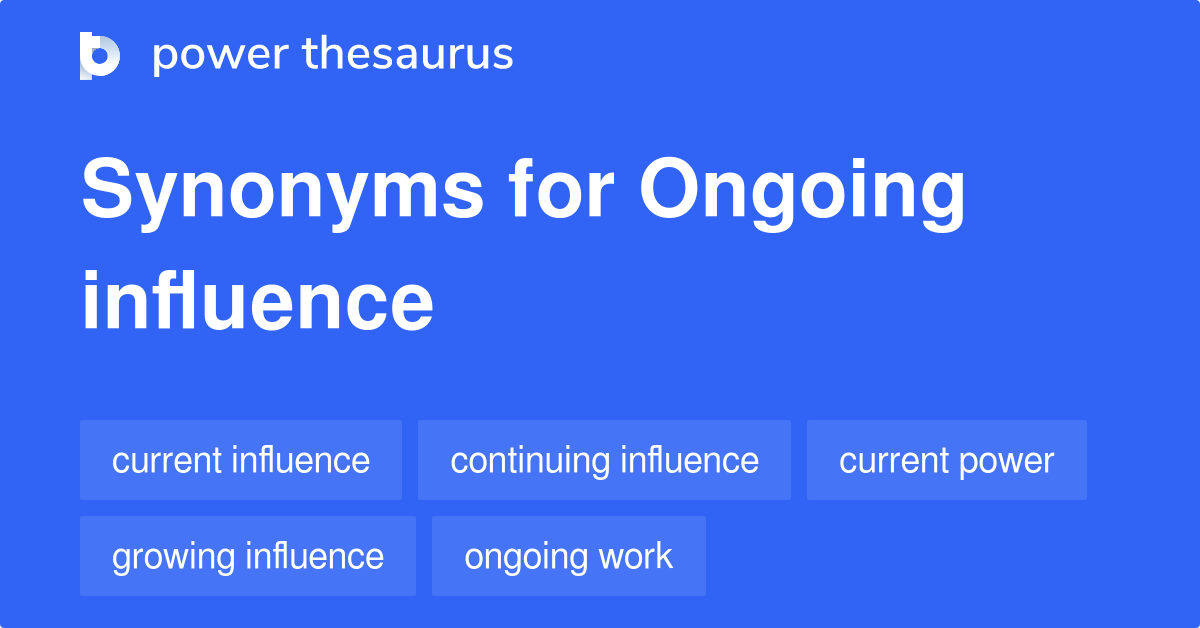 power thesaurus

Synonyms for Ongoing influence

current influence
continuing influence
current power
growing influence
ongoing work